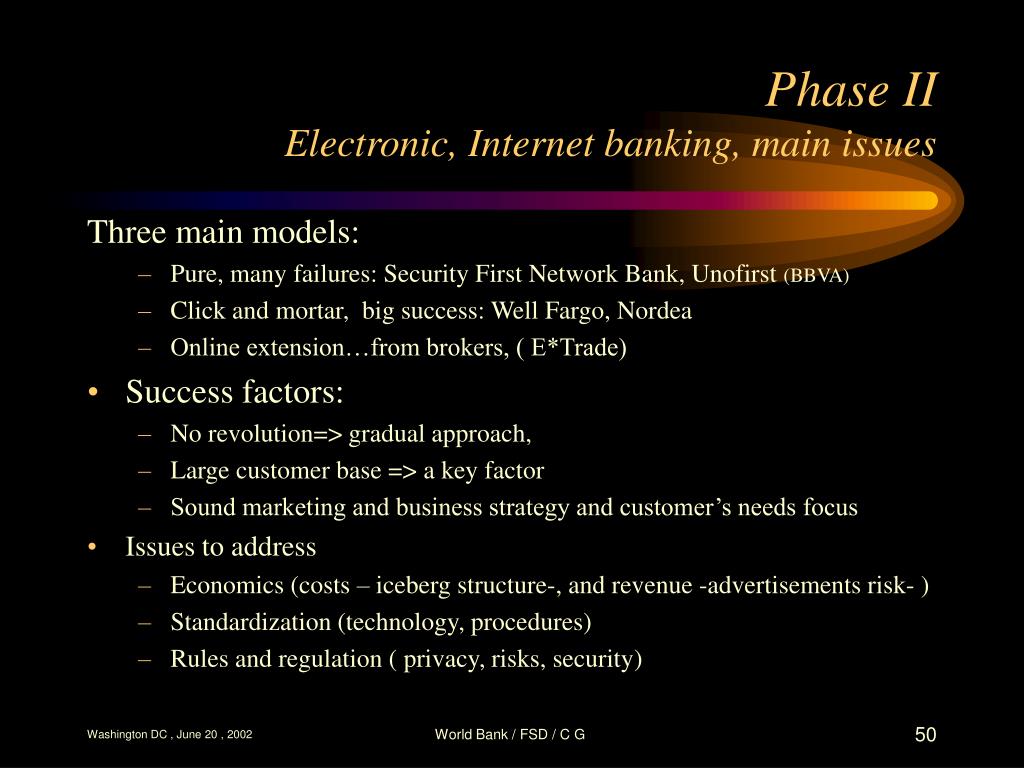 Phase II
Electronic, Internet banking, main issues

Three main models:
– Pure, many failures: Security First Network Bank, Unofirst (BBVA)
– Click and mortar, big success: Well Fargo, Nordea
– Online extension…from brokers, ( E*Trade)

• Success factors:
– No revolution=> gradual approach,
– Large customer base => a key factor
– Sound marketing and business strategy and customer’s needs focus

• Issues to address
– Economics (costs – iceberg structure-, and revenue -advertisements risk- )
– Standardization (technology, procedures)
– Rules and regulation ( privacy, risks, security)

Washington DC , June 20 , 2002

World Bank / FSD / C G

50